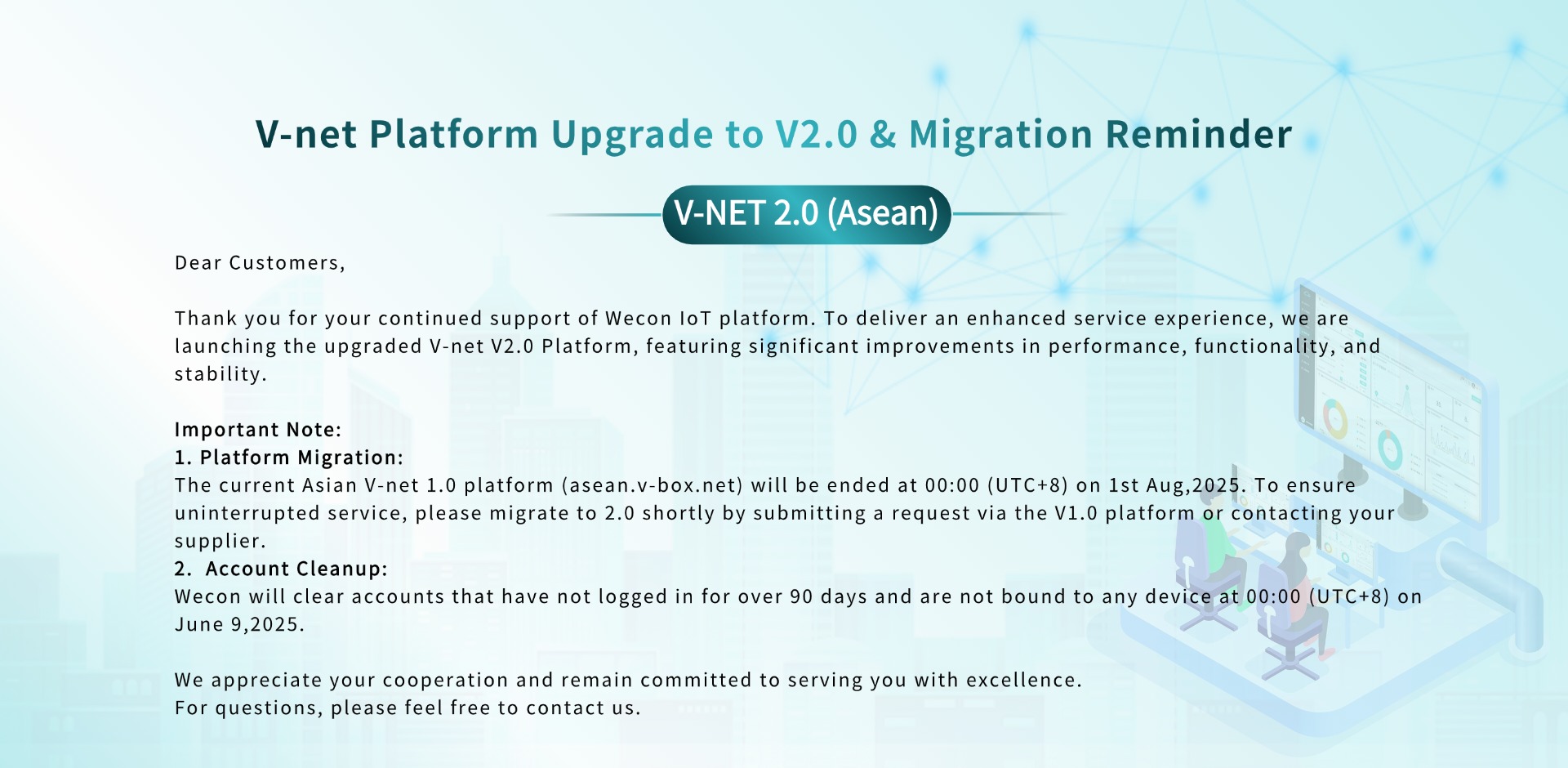 V-net Platform Upgrade to V2.0 & Migration Reminder

V-NET 2.0 (Asean)

Dear Customers,

Thank you for your continued support of Wecon IoT platform. To deliver an enhanced service experience, we are launching the upgraded V-net V2.0 Platform, featuring significant improvements in performance, functionality, and stability.

Important Note:
1. Platform Migration:
The current Asian V-net 1.0 platform (asean.v-box.net) will be ended at 00:00 (UTC+8) on 1st Aug,2025. To ensure uninterrupted service, please migrate to 2.0 shortly by submitting a request via the V1.0 platform or contacting your supplier.
2. Account Cleanup:
Wecon will clear accounts that have not logged in for over 90 days and are not bound to any device at 00:00 (UTC+8) on June 9,2025.

We appreciate your cooperation and remain committed to serving you with excellence.
For questions, please feel free to contact us.